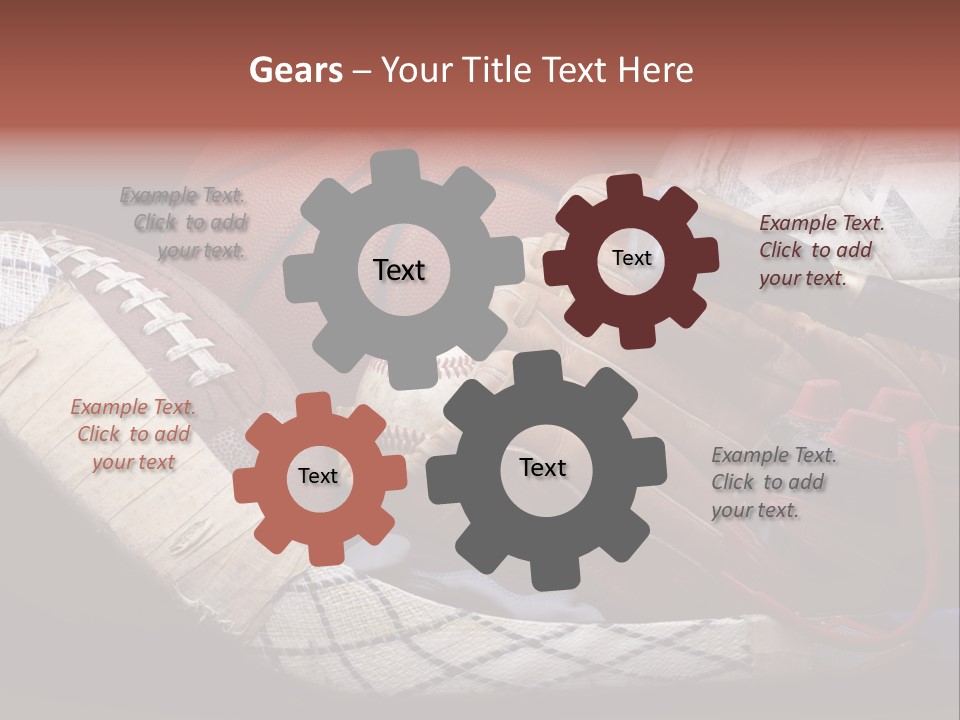 Gears – Your Title Text Here

Example Text. Click to add your text.

Text

Text

Example Text. Click to add your text.

Example Text. Click to add your text

Text

Text

Example Text. Click to add your text.